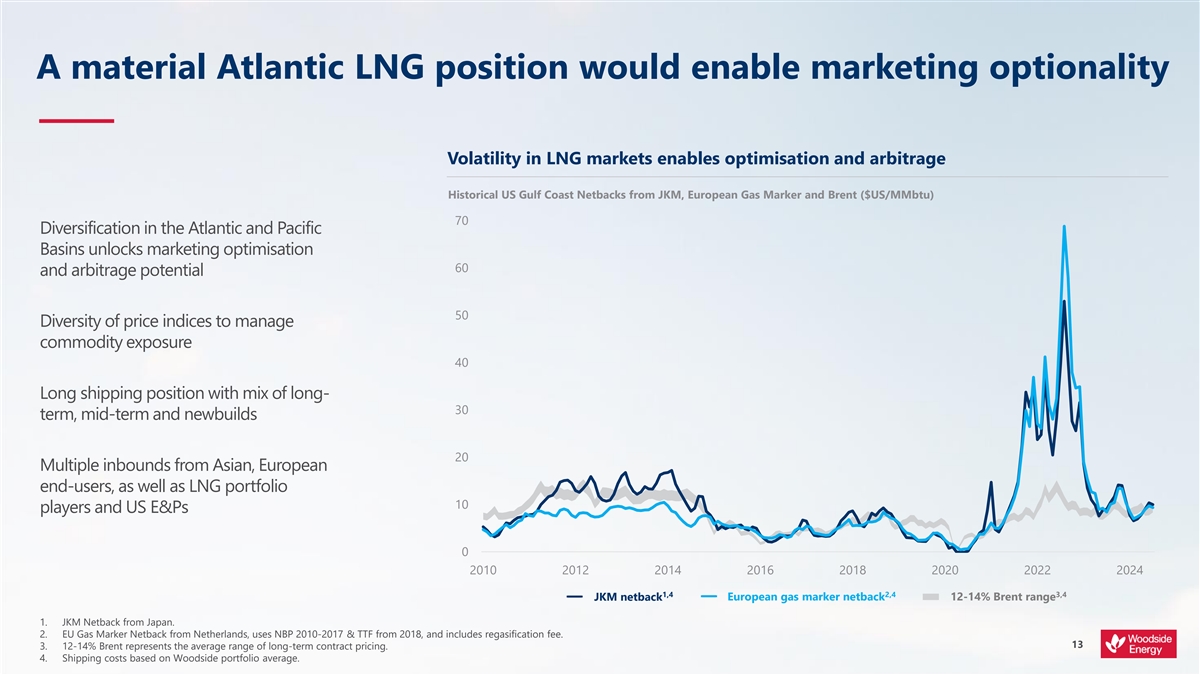 A material Atlantic LNG position would enable marketing optionality

Diversification in the Atlantic and Pacific Basins unlocks marketing optimisation and arbitrage potential

Diversity of price indices to manage commodity exposure

Long shipping position with mix of long-term, mid-term and newbuilds

Multiple inbounds from Asian, European end-users, as well as LNG portfolio players and US E&Ps

Volatility in LNG markets enables optimisation and arbitrage

Historical US Gulf Coast Netbacks from JKM, European Gas Marker and Brent ($US/MMbtu)

70
60
50
40
30
20
10
0
2010 2012 2014 2016 2018 2020 2022 2024

JKM netback$^{1,4}$ European gas marker netback$^{2,4}$ 12-14% Brent range$^{3,4}$

1. JKM Netback from Japan.
2. EU Gas Marker Netback from Netherlands, uses NBP 2010-2017 & TTF from 2018, and includes regasification fee.
3. 12-14% Brent represents the average range of long-term contract pricing.
4. Shipping costs based on Woodside portfolio average.

13

Woodside Energy